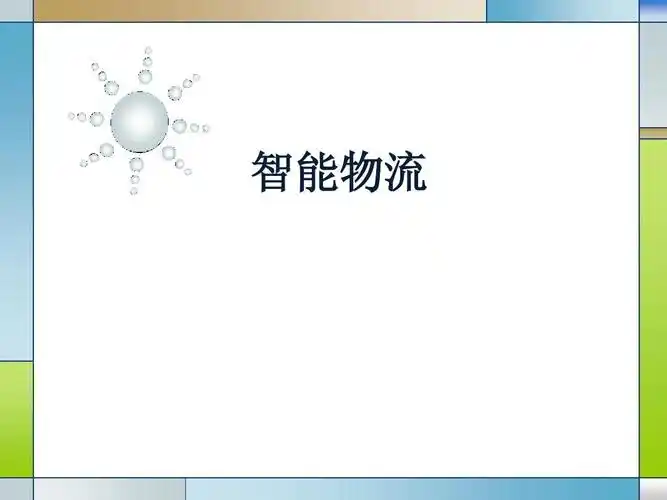 智能物流